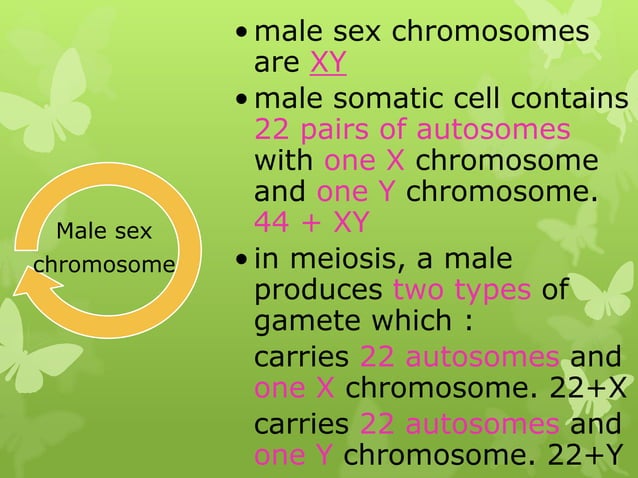 Male sex chromosome

• male sex chromosomes are XY

• male somatic cell contains 22 pairs of autosomes with one X chromosome and one Y chromosome. 44 + XY

• in meiosis, a male produces two types of gamete which :

carries 22 autosomes and one X chromosome. 22+X

carries 22 autosomes and one Y chromosome. 22+Y